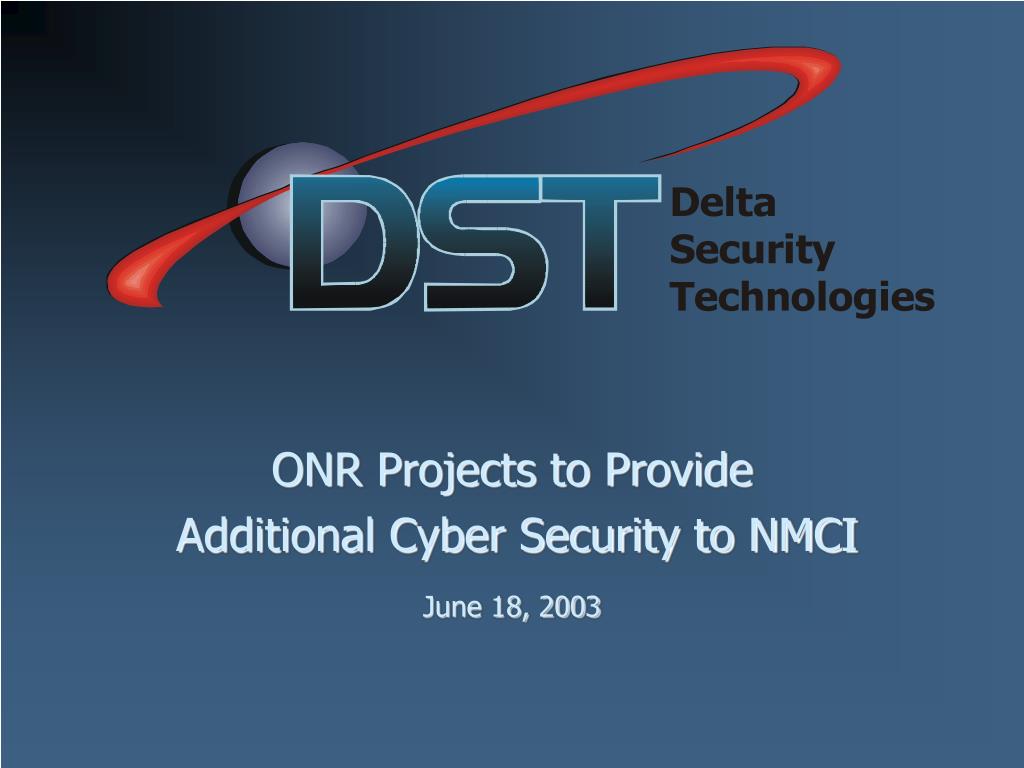 DST
Delta
Security
Technologies

ONR Projects to Provide
Additional Cyber Security to NMCI

June 18, 2003